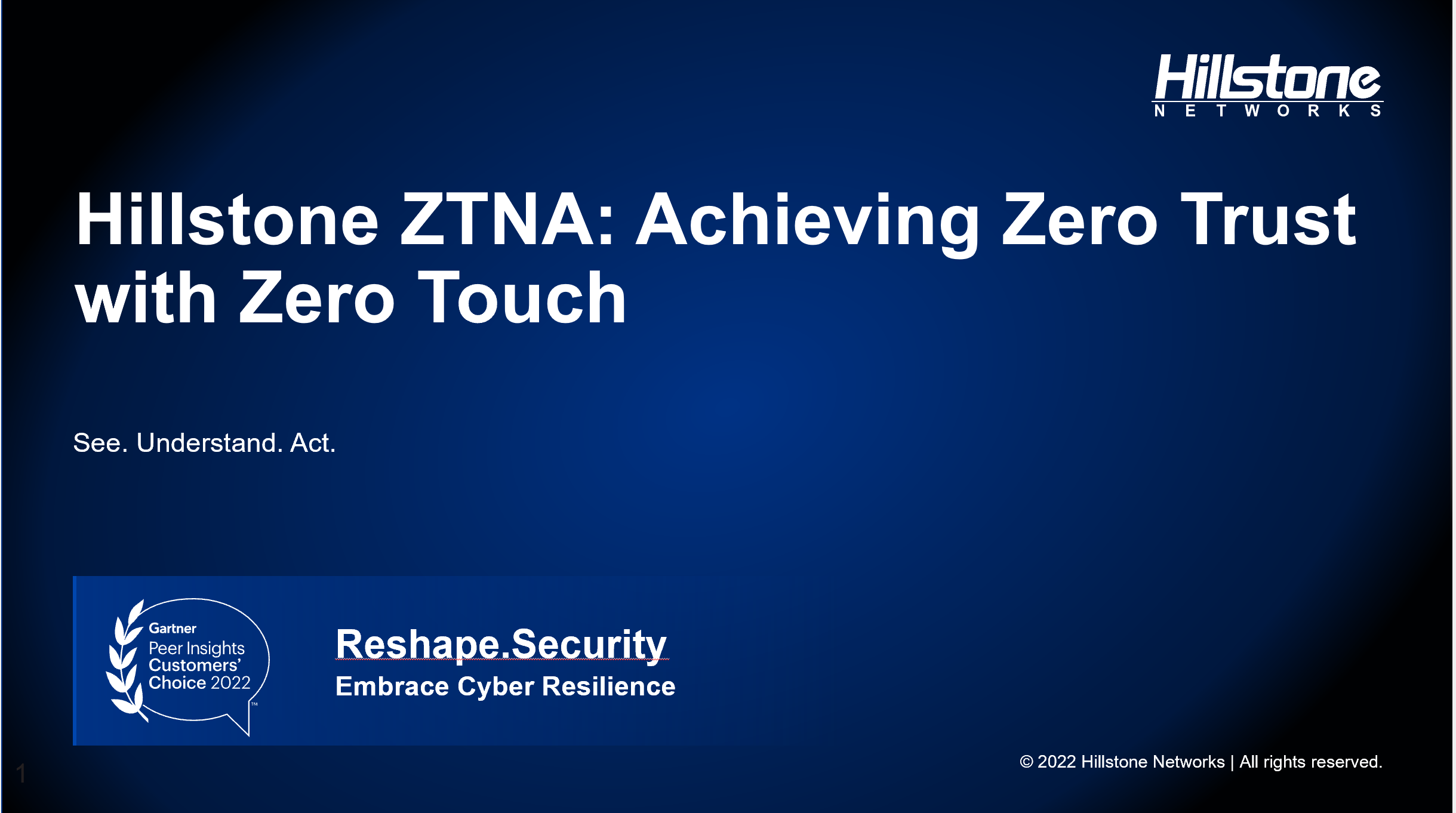 Hillstone
NETWORKS

Hillstone ZTNA: Achieving Zero Trust with Zero Touch

See. Understand. Act.

Gartner
Peer Insights
Customers'
Choice 2022
TM

Reshape.Security
Embrace Cyber Resilience

1

© 2022 Hillstone Networks | All rights reserved.